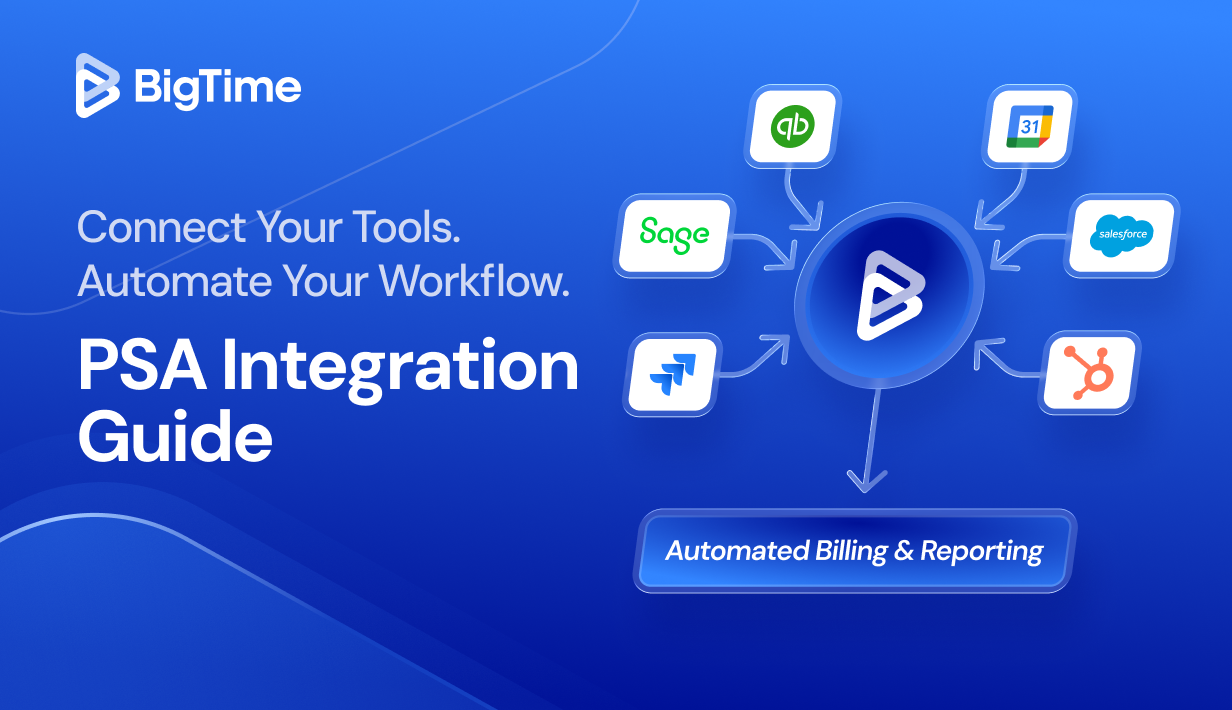 BigTime

Connect Your Tools.
Automate Your Workflow.

PSA Integration Guide

qb

31

Sage

salesforce

Automated Billing & Reporting